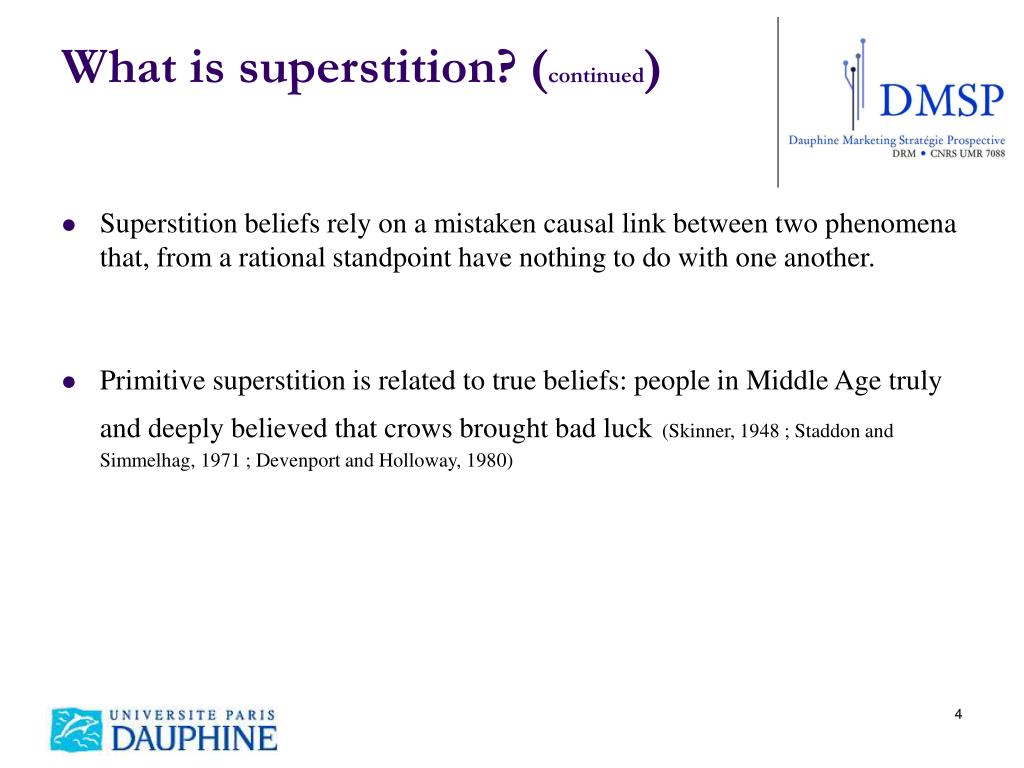 What is superstition? (continued)

DMSP
Dauphine Marketing Stratégie Prospective
DRM • CNRS UMR 7088

- Superstition beliefs rely on a mistaken causal link between two phenomena that, from a rational standpoint have nothing to do with one another.

- Primitive superstition is related to true beliefs: people in Middle Age truly and deeply believed that crows brought bad luck (Skinner, 1948 ; Staddon and Simmelhag, 1971 ; Devenport and Holloway, 1980)

UNIVERSITE PARIS
DAUPHINE

4